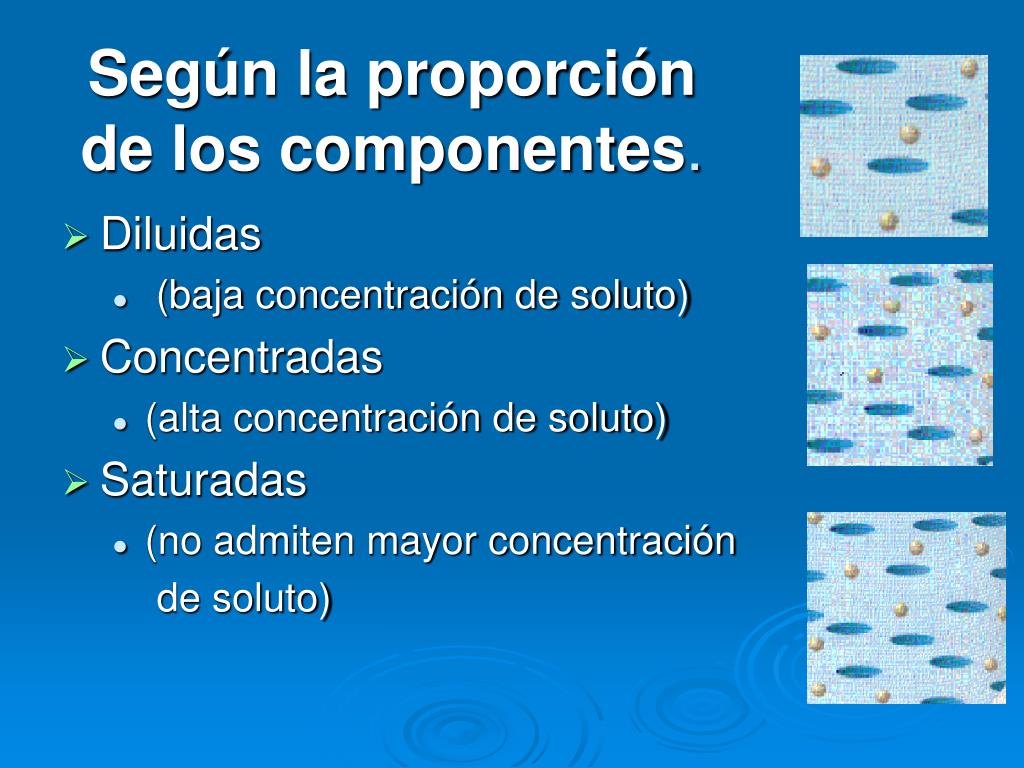 Según la proporción de los componentes.

➢ Diluidas
• (baja concentración de soluto)

➢ Concentradas
• (alta concentración de soluto)

➢ Saturadas
• (no admiten mayor concentración de soluto)